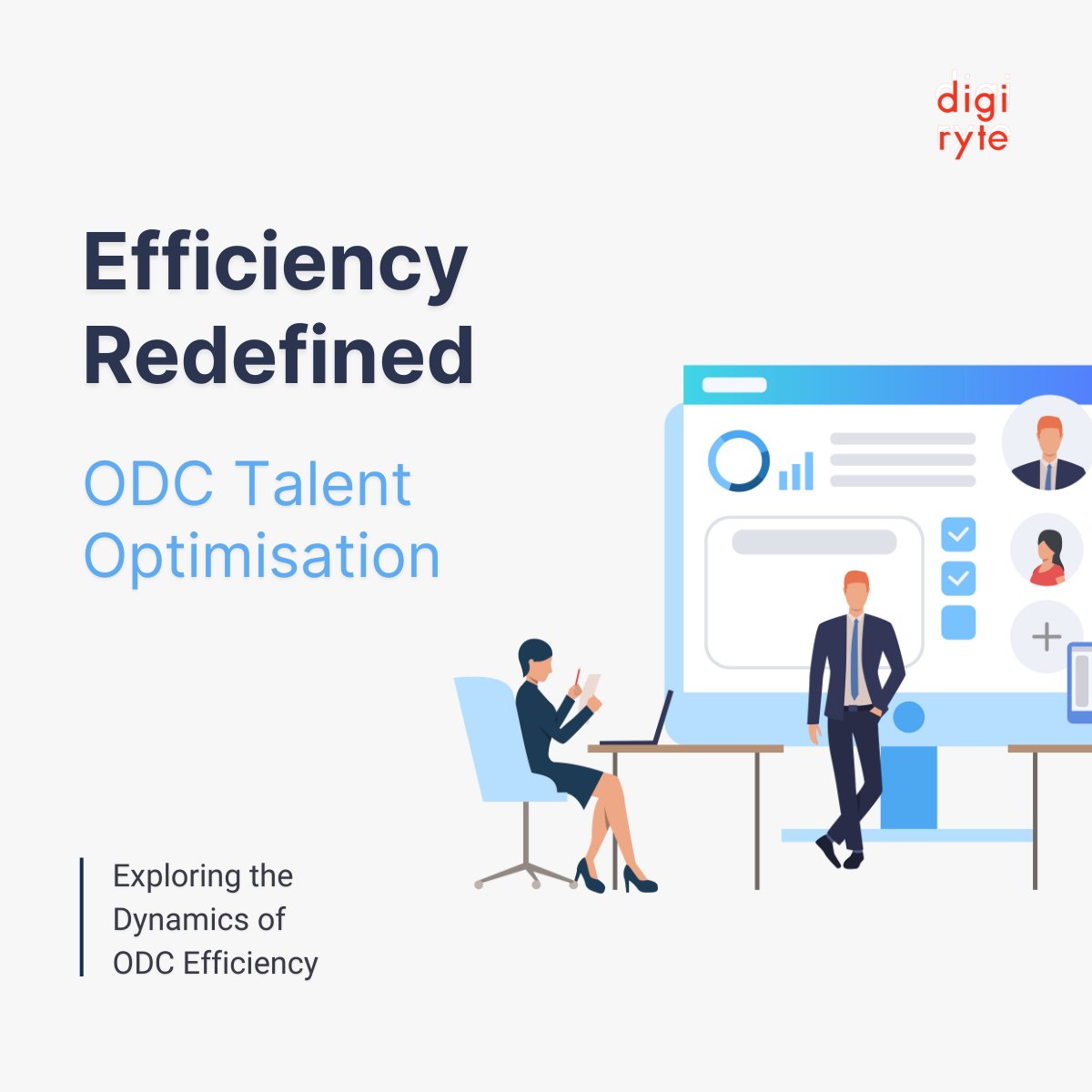 digi
ryte

Efficiency Redefined

ODC Talent Optimisation

Exploring the Dynamics of ODC Efficiency